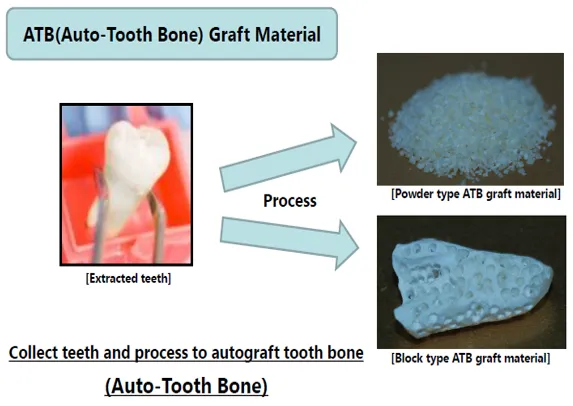 ATB(Auto-Tooth Bone) Graft Material

[Extracted teeth]

Process

[Powder type ATB graft material]

[Block type ATB graft material]

Collect teeth and process to autograft tooth bone

(Auto-Tooth Bone)